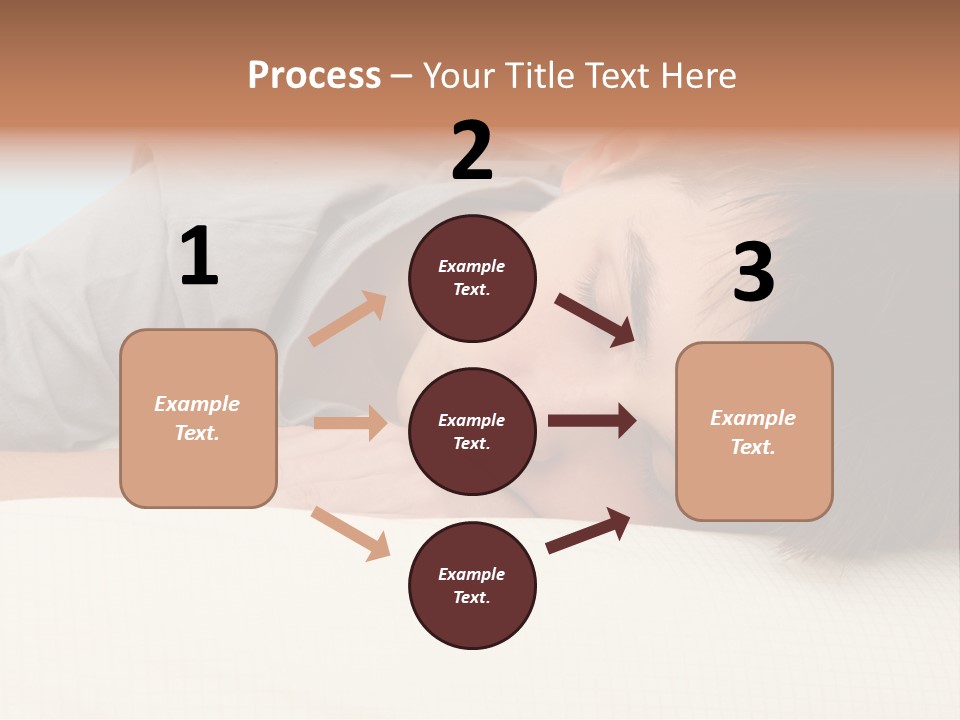 Process – Your Title Text Here

1

Example Text.

2

Example Text.

Example Text.

Example Text.

3

Example Text.